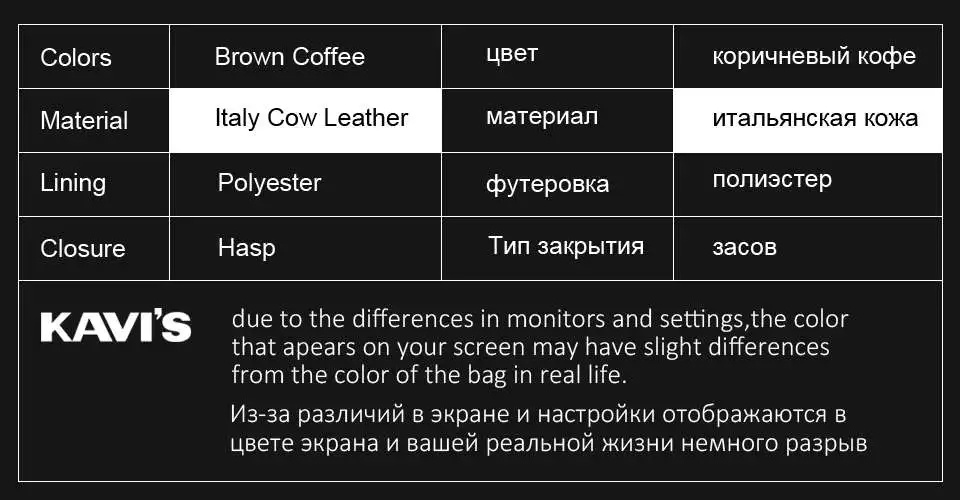 | Colors | Brown Coffee | цвет | коричневый кофе |
|---|---|---|---|
| Material | Italy Cow Leather | материал | итальянская кожа |
| Lining | Polyester | футеровка | полиэстер |
| Closure | Hasp | Тип закрытия | засов |

KAVI'S

due to the differences in monitors and settings,the color that apears on your screen may have slight differences from the color of the bag in real life.

Из-за различий в экране и настройки отображаются в цвете экрана и вашей реальной жизни немного разрыв